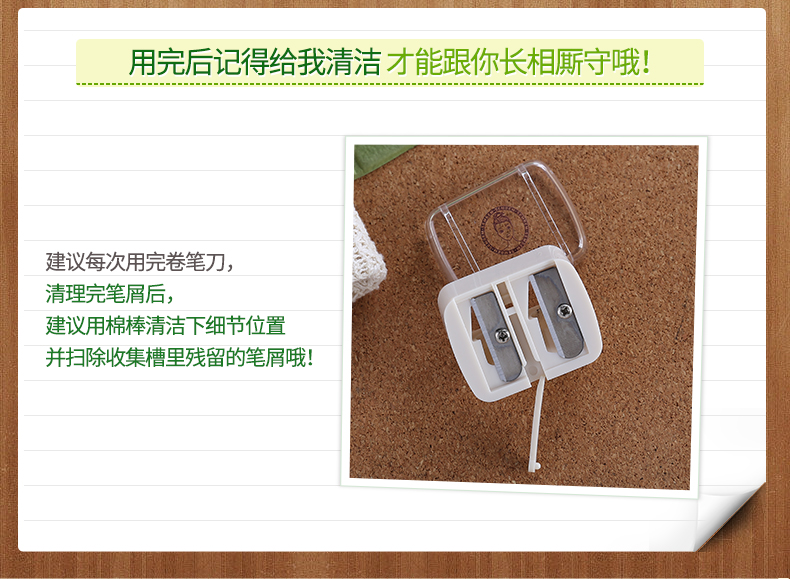 用完后记得给我清洁 才能跟你长相厮守哦!

建议每次用完卷笔刀,
清理完笔屑后,
建议用棉棒清洁下细节位置
并扫除收集槽里残留的笔屑哦!